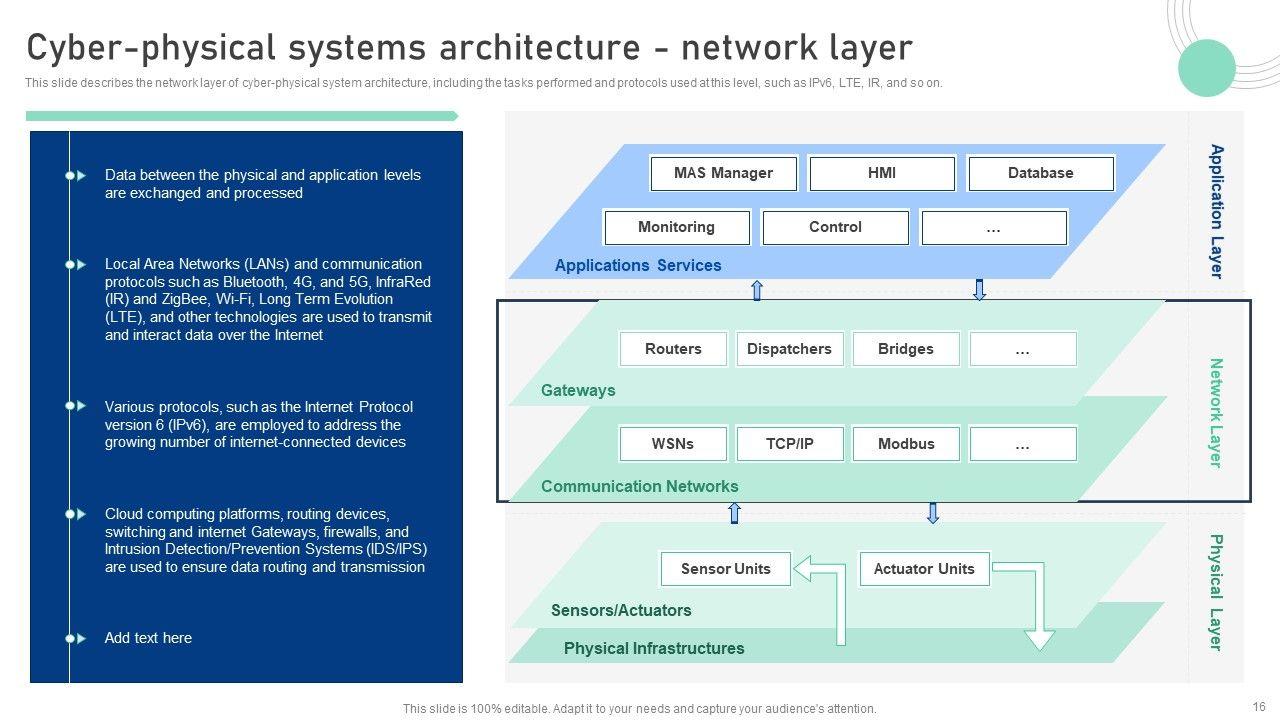 Cyber-physical systems architecture - network layer

This slide describes the network layer of cyber-physical system architecture, including the tasks performed and protocols used at this level, such as IPv6, LTE, IR, and so on.

Data between the physical and application levels are exchanged and processed

Local Area Networks (LANs) and communication protocols such as Bluetooth, 4G, and 5G, InfraRed (IR) and ZigBee, Wi-Fi, Long Term Evolution (LTE), and other technologies are used to transmit and interact data over the Internet

Various protocols, such as the Internet Protocol version 6 (IPv6), are employed to address the growing number of internet-connected devices

Cloud computing platforms, routing devices, switching and internet Gateways, firewalls, and Intrusion Detection/Prevention Systems (IDS/IPS) are used to ensure data routing and transmission

Add text here

MAS Manager

HMI

Database

Monitoring

Control

...

Applications Services

Application Layer

Routers

Dispatchers

Bridges

...

Gateways

WSNs

TCP/IP

Modbus

...

Communication Networks

Network Layer

Sensor Units

Actuator Units

Sensors/Actuators

Physical Infrastructures

Physical Layer

This slide is 100% editable. Adapt it to your needs and capture your audience's attention.

16